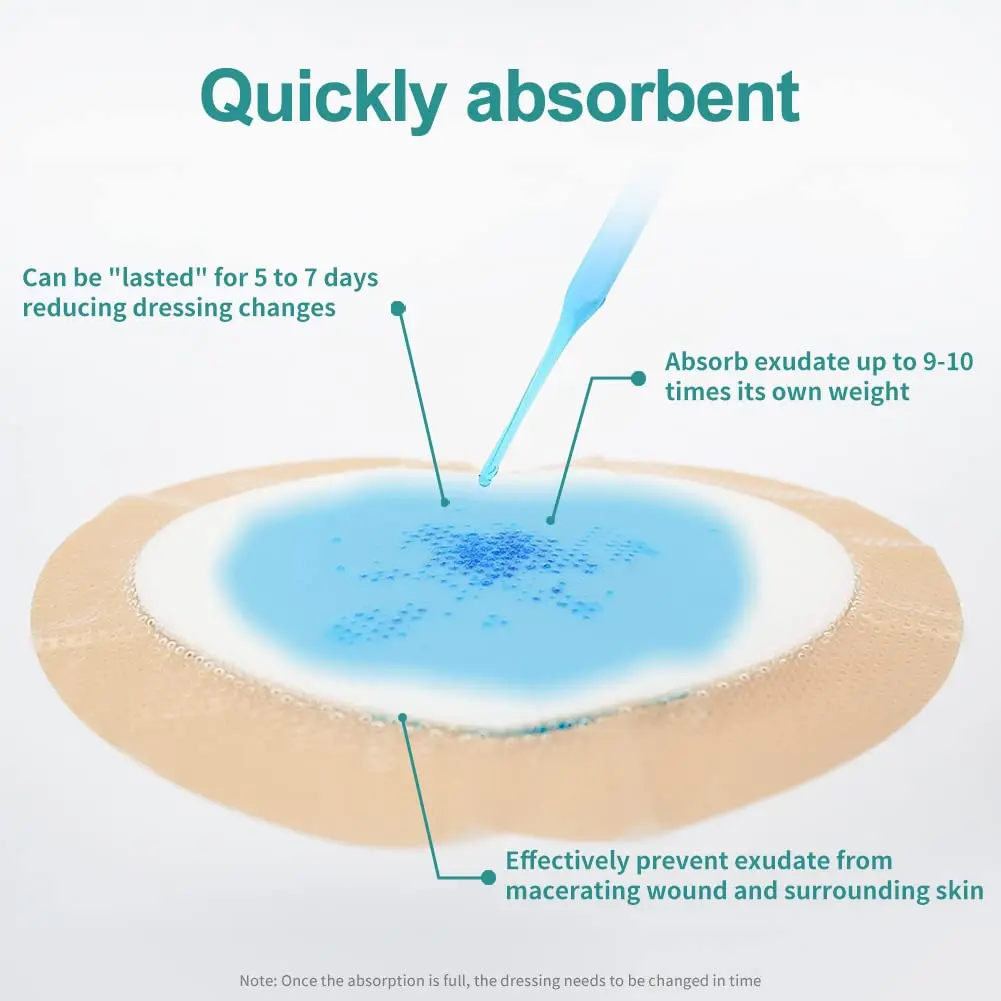 Quickly absorbent

Can be "lasted" for 5 to 7 days reducing dressing changes

Absorb exudate up to 9-10 times its own weight

Effectively prevent exudate from macerating wound and surrounding skin

Note: Once the absorption is full, the dressing needs to be changed in time